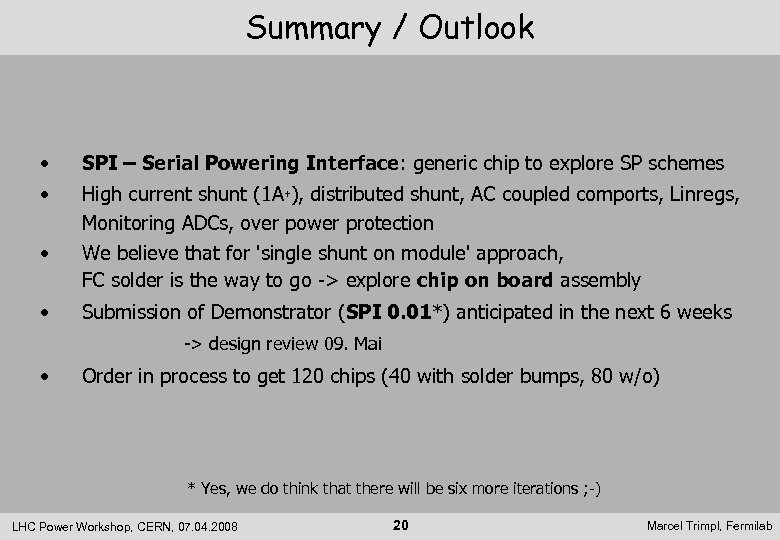 Summary / Outlook

• SPI – Serial Powering Interface: generic chip to explore SP schemes
• High current shunt (1A+), distributed shunt, AC coupled comports, Linregs, Monitoring ADCs, over power protection
• We believe that for 'single shunt on module' approach, FC solder is the way to go -> explore chip on board assembly
• Submission of Demonstrator (SPI 0.01*) anticipated in the next 6 weeks
-> design review 09. Mai
• Order in process to get 120 chips (40 with solder bumps, 80 w/o)

* Yes, we do think that there will be six more iterations ;-)

LHC Power Workshop, CERN, 07.04.2008 20 Marcel Trimpl, Fermilab